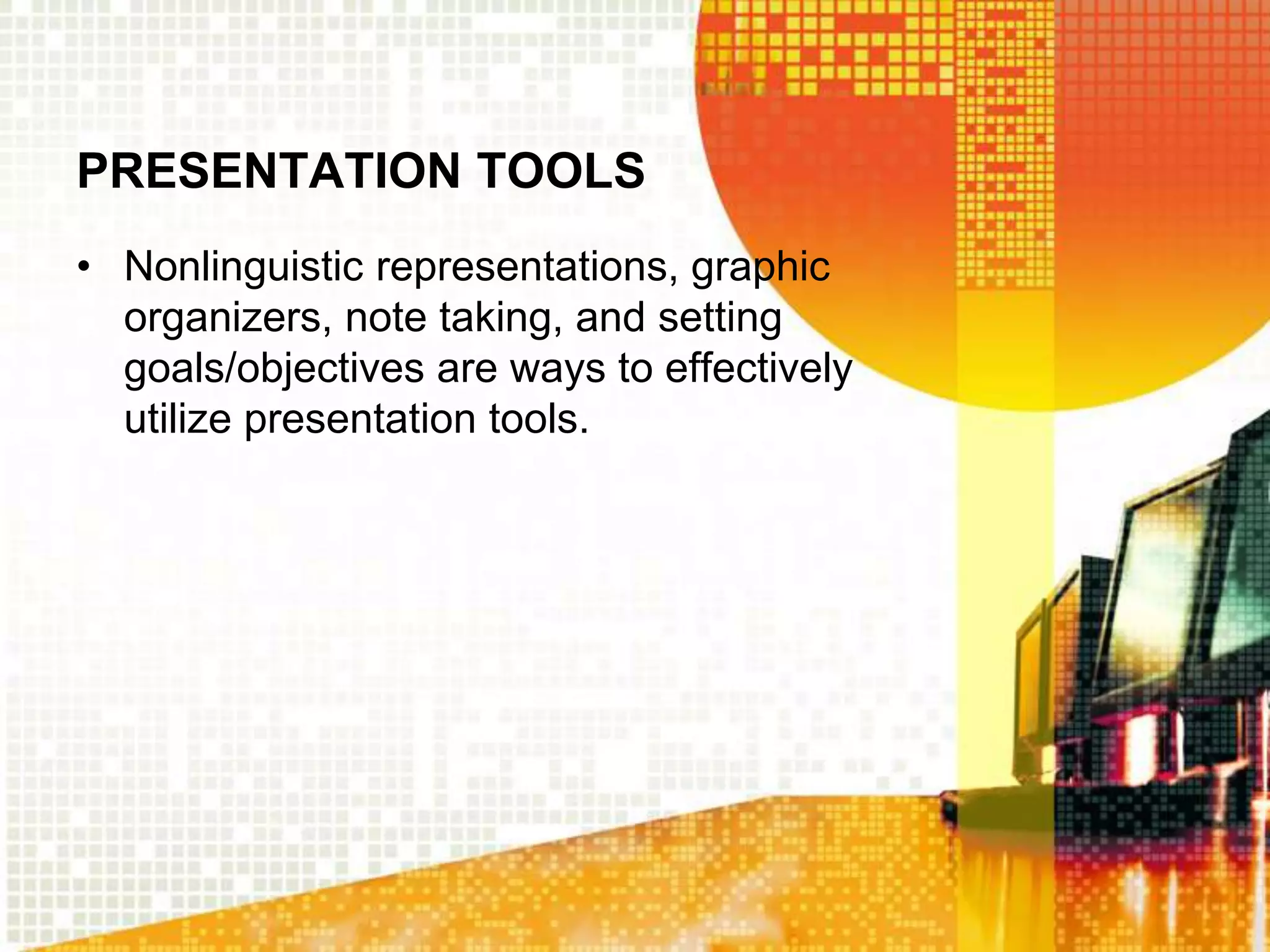 PRESENTATION TOOLS

• Nonlinguistic representations, graphic organizers, note taking, and setting goals/objectives are ways to effectively utilize presentation tools.